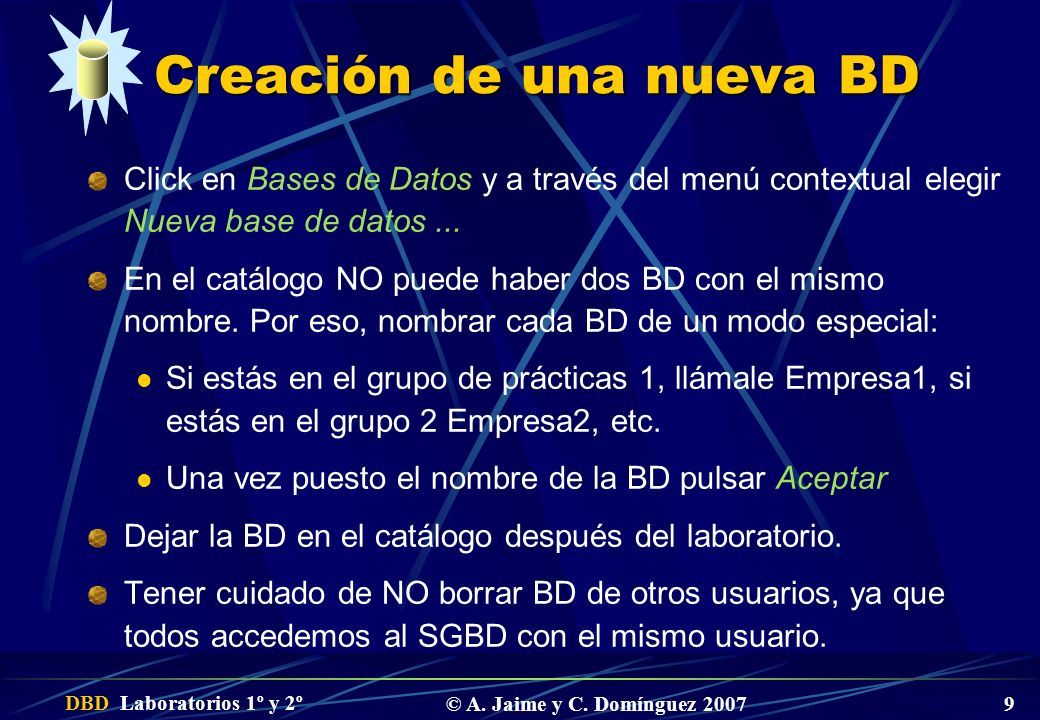 Creación de una nueva BD

Click en Bases de Datos y a través del menú contextual elegir Nueva base de datos ...

En el catálogo NO puede haber dos BD con el mismo nombre. Por eso, nombrar cada BD de un modo especial:

Si estás en el grupo de prácticas 1, llámale Empresa1, si estás en el grupo 2 Empresa2, etc.

Una vez puesto el nombre de la BD pulsar Aceptar

Dejar la BD en el catálogo después del laboratorio.

Tener cuidado de NO borrar BD de otros usuarios, ya que todos accedemos al SGBD con el mismo usuario.

DBD Laboratorios 1º y 2º © A. Jaime y C. Domínguez 2007 9